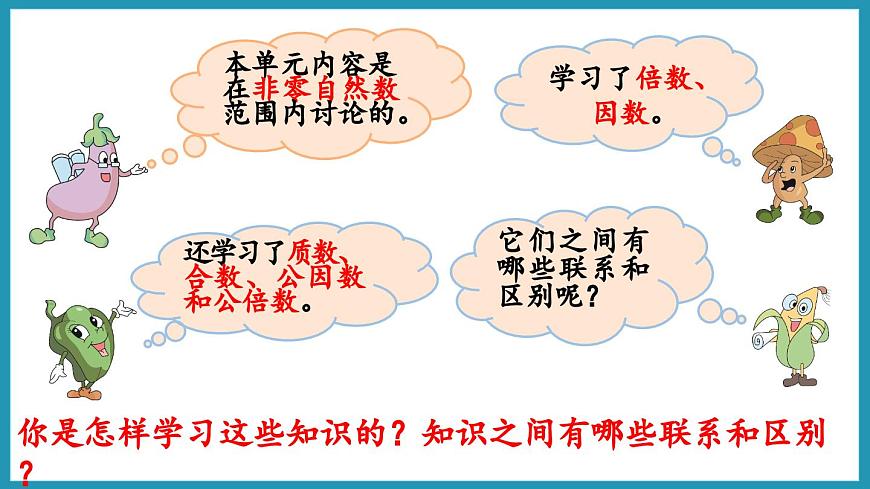 本单元内容是在非零自然数范围内讨论的。

学习了倍数、因数。

还学习了质数、合数、公因数和公倍数。

它们之间有哪些联系和区别呢？

你是怎样学习这些知识的？知识之间有哪些联系和区别？